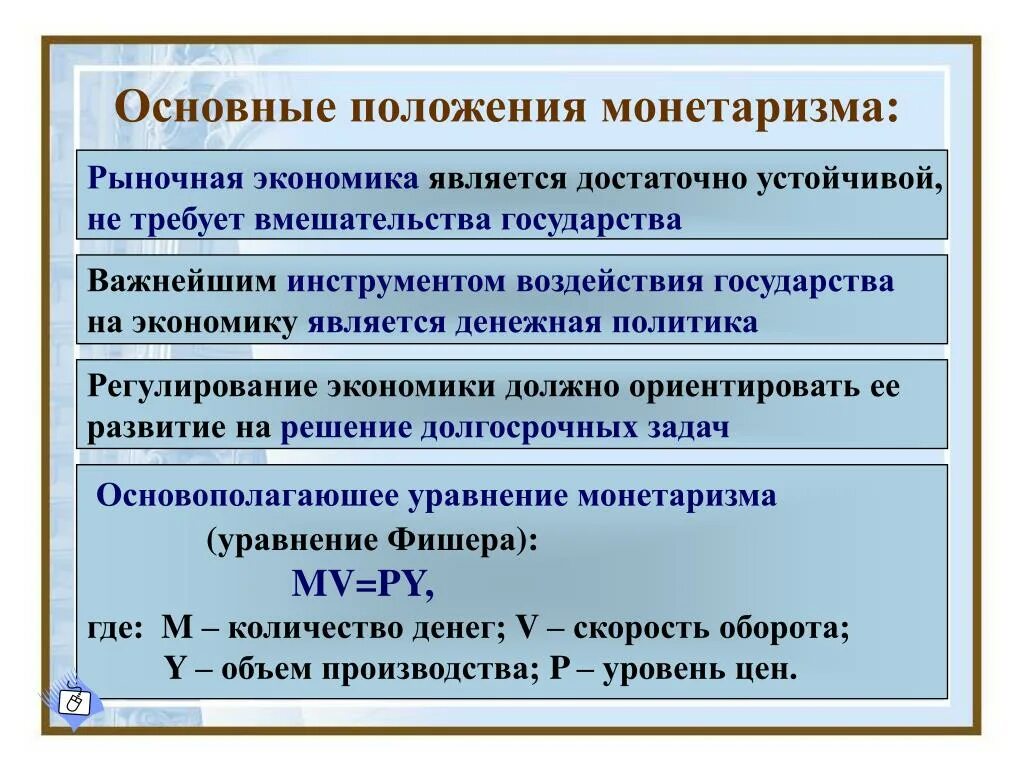 Основные положения монетаризма:

Рыночная экономика является достаточно устойчивой, не требует вмешательства государства

Важнейшим инструментом воздействия государства на экономику является денежная политика

Регулирование экономики должно ориентировать ее развитие на решение долгосрочных задач

Основополагаюшее уравнение монетаризма

(уравнение Фишера):

$MV=PY$,

где: M – количество денег; V – скорость оборота;

Y – объем производства; P – уровень цен.